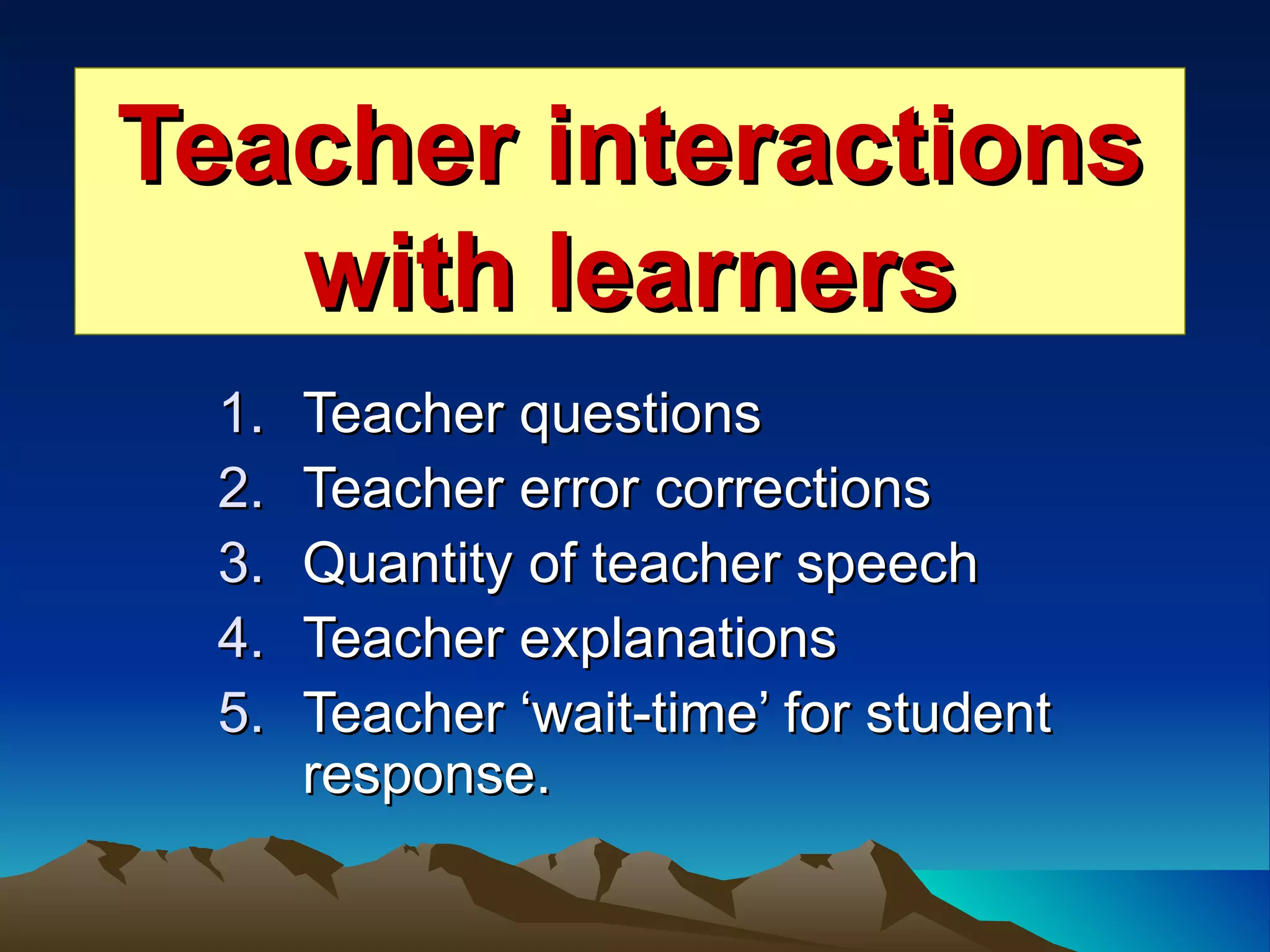 Teacher interactions with learners

1. Teacher questions
2. Teacher error corrections
3. Quantity of teacher speech
4. Teacher explanations
5. Teacher ‘wait-time’ for student response.